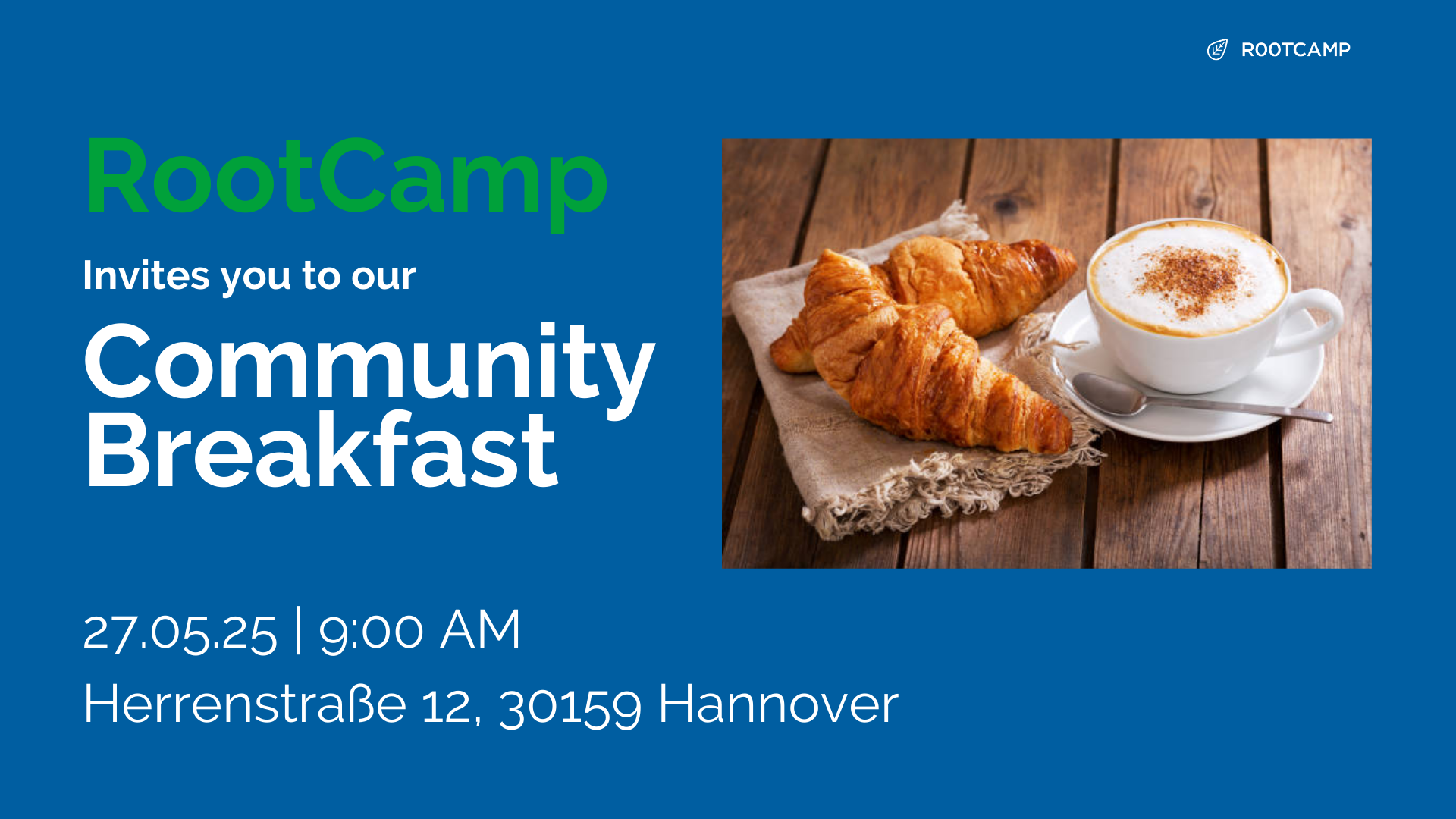 ROOTCAMP

RootCamp

Invites you to our

Community Breakfast

27.05.25 | 9:00 AM

Herrenstraße 12, 30159 Hannover